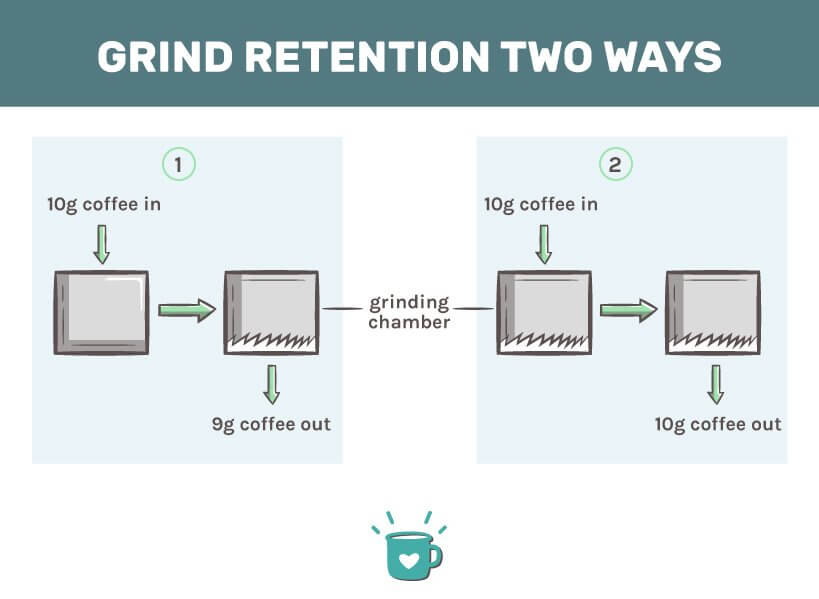 GRIND RETENTION TWO WAYS

1

10g coffee in

9g coffee out

grinding chamber

2

10g coffee in

10g coffee out